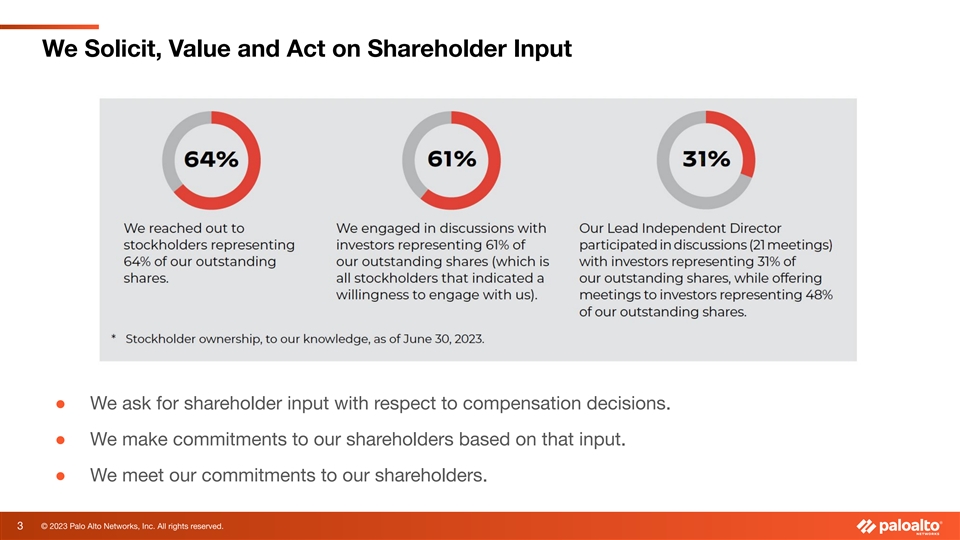 We Solicit, Value and Act on Shareholder Input

64%

We reached out to stockholders representing 64% of our outstanding shares.

61%

We engaged in discussions with investors representing 61% of our outstanding shares (which is all stockholders that indicated a willingness to engage with us).

31%

Our Lead Independent Director participated in discussions (21 meetings) with investors representing 31% of our outstanding shares, while offering meetings to investors representing 48% of our outstanding shares.

* Stockholder ownership, to our knowledge, as of June 30, 2023.

● We ask for shareholder input with respect to compensation decisions.

● We make commitments to our shareholders based on that input.

● We meet our commitments to our shareholders.

3 © 2023 Palo Alto Networks, Inc. All rights reserved.

paloalto NETWORKS